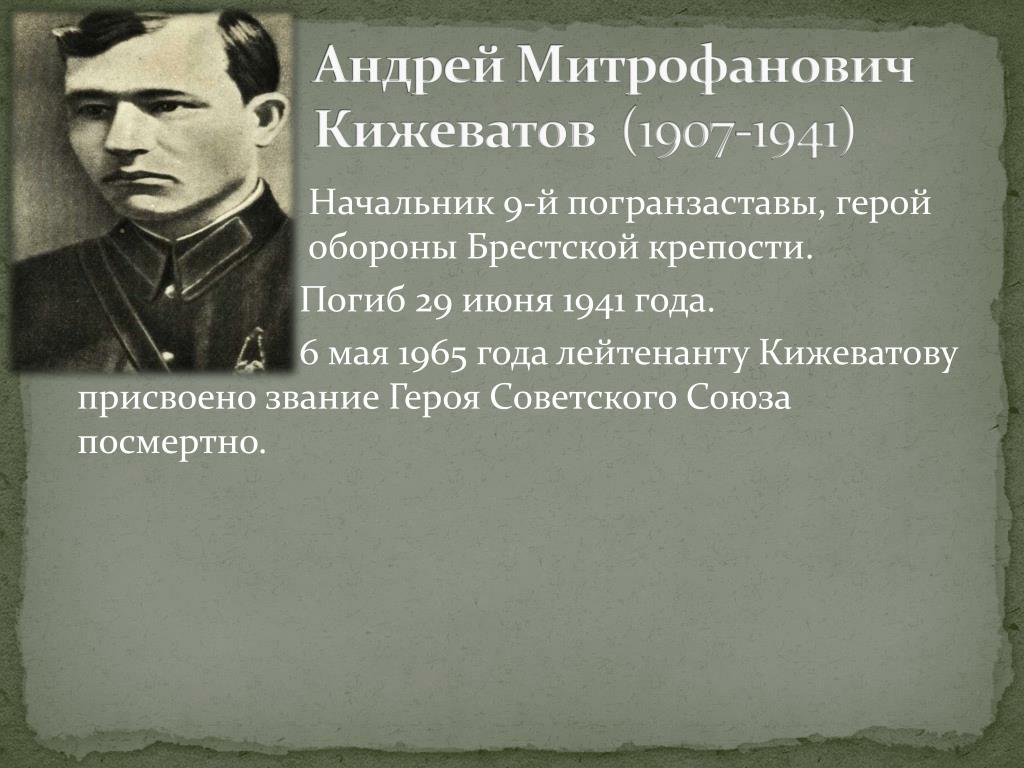 Андрей Митрофанович Кижеватов (1907-1941)

Начальник 9-й погранзаставы, герой обороны Брестской крепости.

Погиб 29 июня 1941 года.

6 мая 1965 года лейтенанту Кижеватову присвоено звание Героя Советского Союза посмертно.